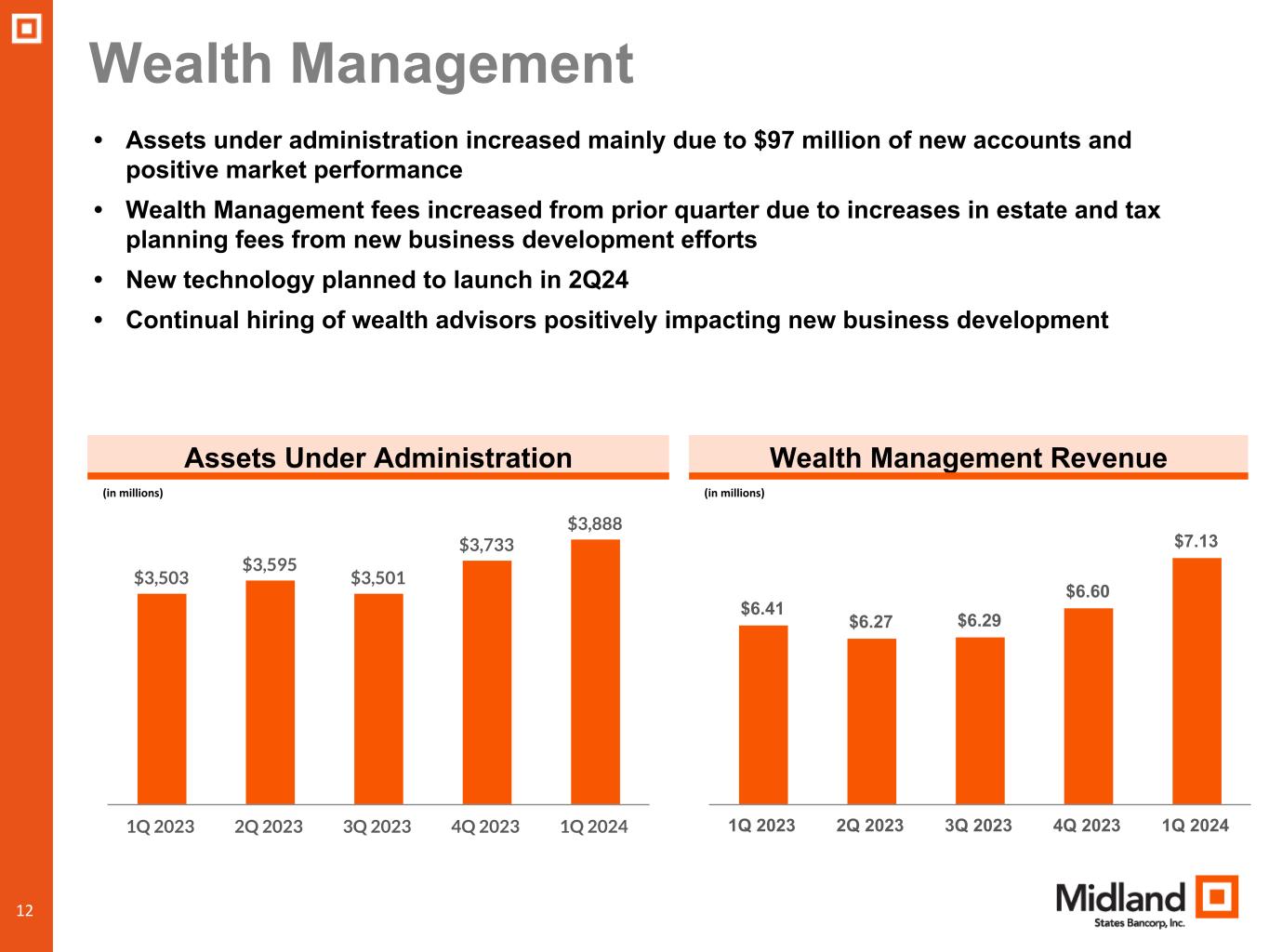 Wealth Management

• Assets under administration increased mainly due to \$97 million of new accounts and positive market performance

• Wealth Management fees increased from prior quarter due to increases in estate and tax planning fees from new business development efforts

• New technology planned to launch in 2Q24

• Continual hiring of wealth advisors positively impacting new business development

Assets Under Administration

(in millions)

\$3,503 \$3,595 \$3,501 \$3,733 \$3,888

1Q 2023 2Q 2023 3Q 2023 4Q 2023 1Q 2024

Wealth Management Revenue

(in millions)

\$6.41 \$6.27 \$6.29 \$6.60 \$7.13

1Q 2023 2Q 2023 3Q 2023 4Q 2023 1Q 2024

12

Midland States Bancorp, Inc.